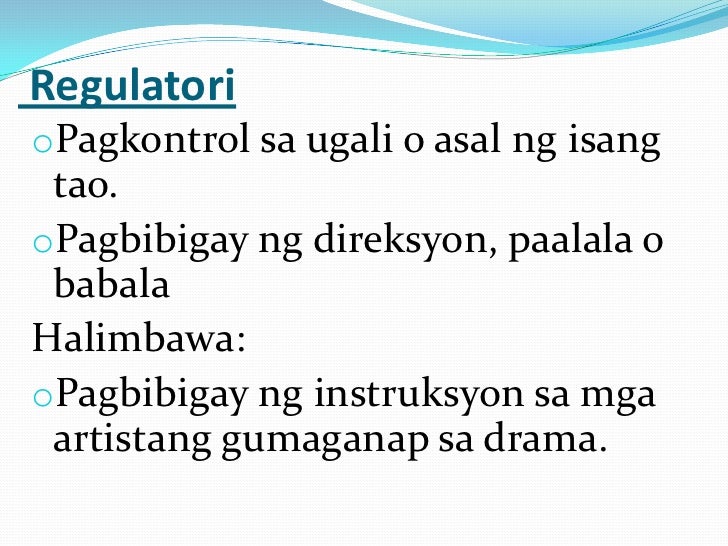 Regulatori

o Pagkontrol sa ugali o asal ng isang tao.

o Pagbibigay ng direksyon, paalala o babala

Halimbawa:

o Pagbibigay ng instruksyon sa mga artistang gumaganap sa drama.